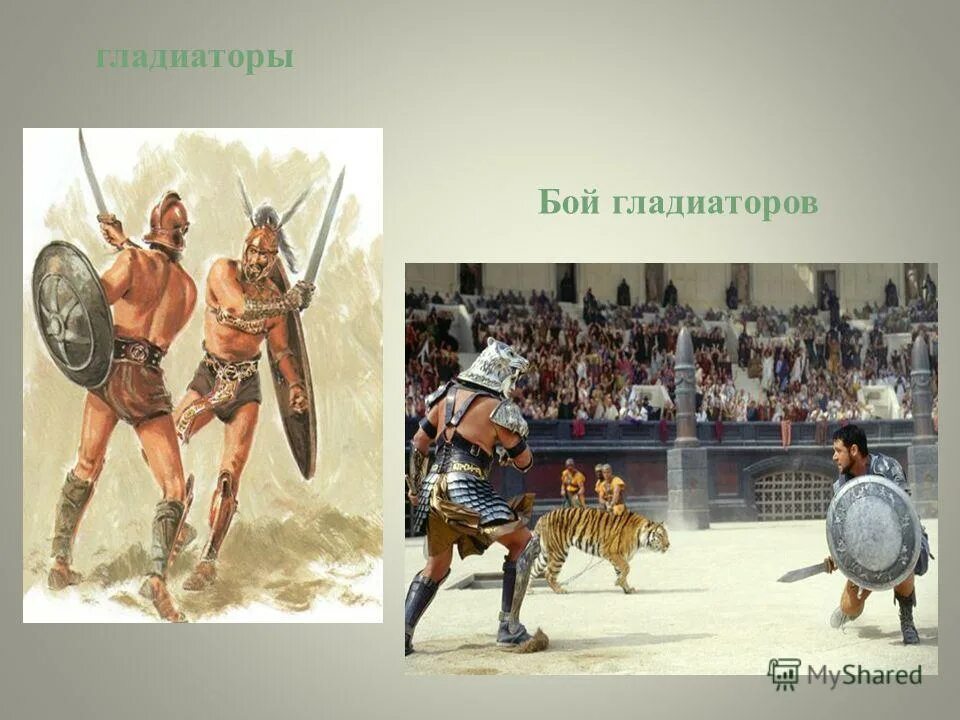 гладиаторы

Бой гладиаторов

MyShared